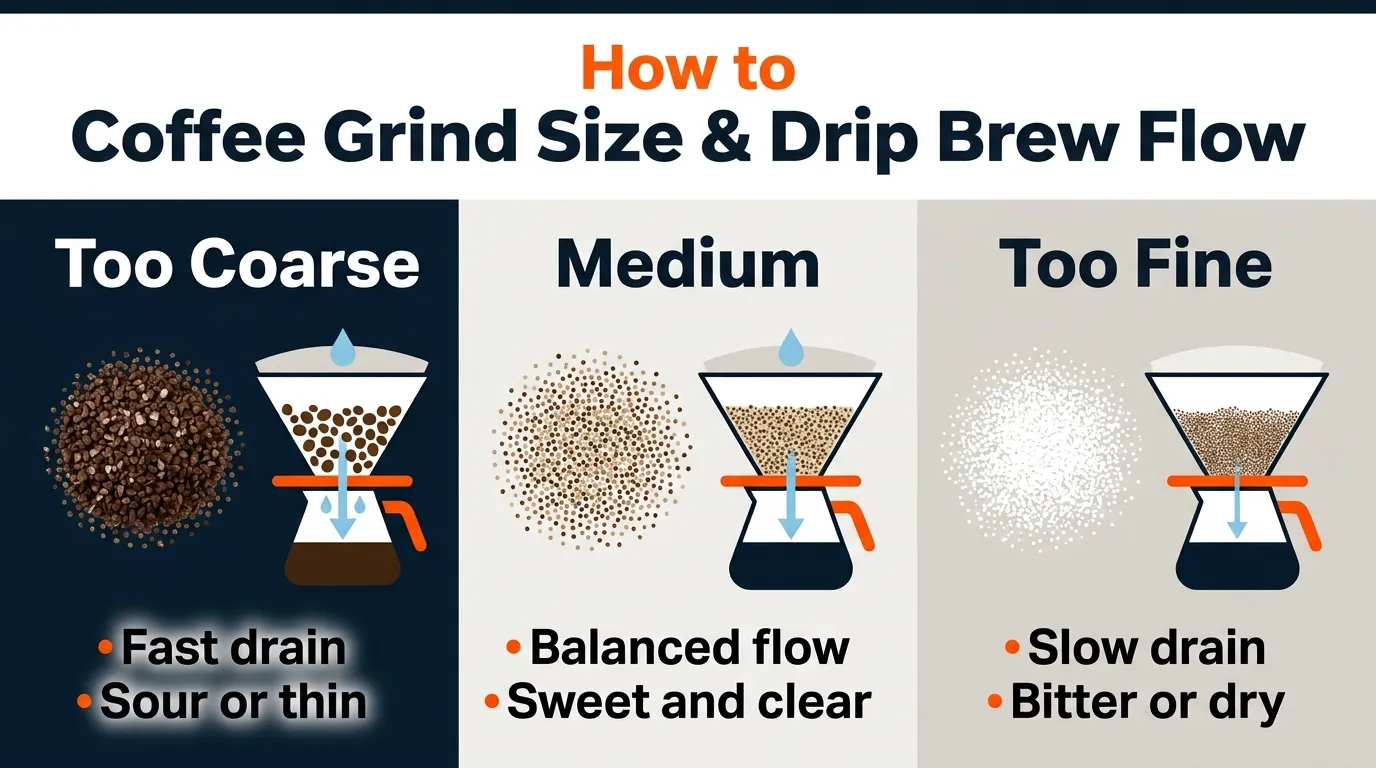 How to
Coffee Grind Size & Drip Brew Flow

Too Coarse

• Fast drain
• Sour or thin

Medium

• Balanced flow
• Sweet and clear

Too Fine

• Slow drain
• Bitter or dry